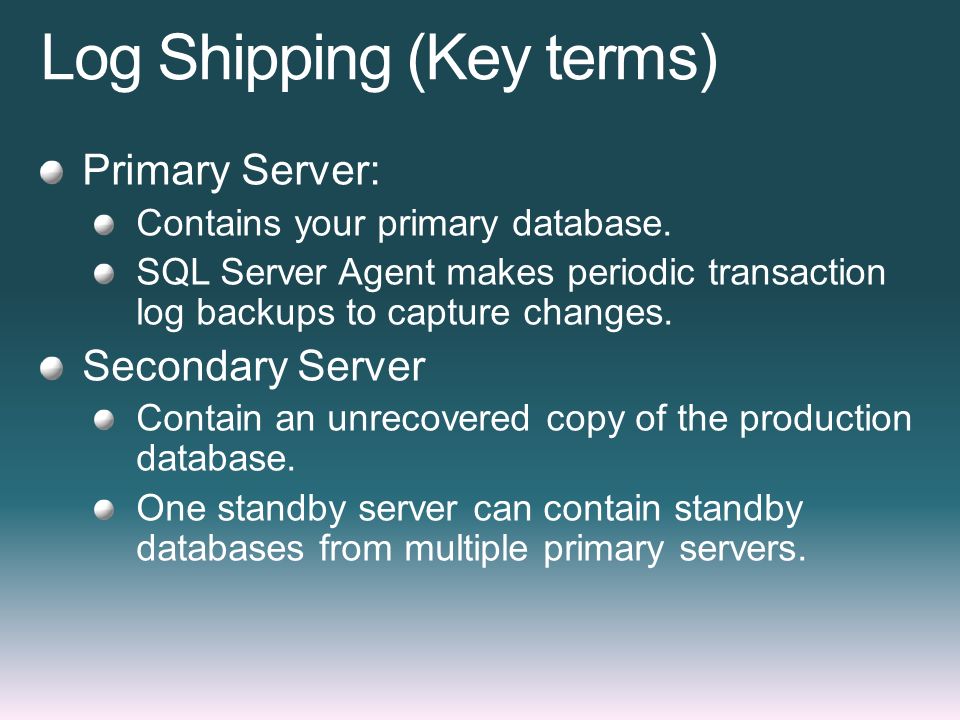 Log Shipping (Key terms)

Primary Server:

Contains your primary database.

SQL Server Agent makes periodic transaction log backups to capture changes.

Secondary Server

Contain an unrecovered copy of the production database.

One standby server can contain standby databases from multiple primary servers.